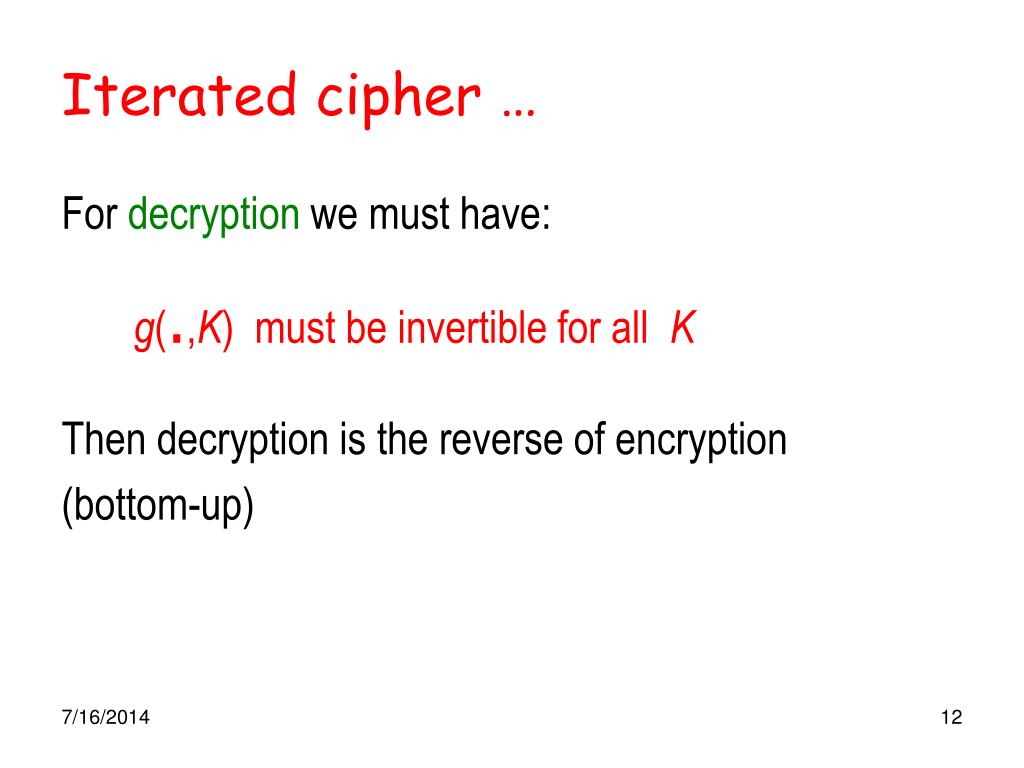 Iterated cipher …

For decryption we must have:

$g(.,K)$ must be invertible for all $K$

Then decryption is the reverse of encryption (bottom-up)

7/16/2014

12